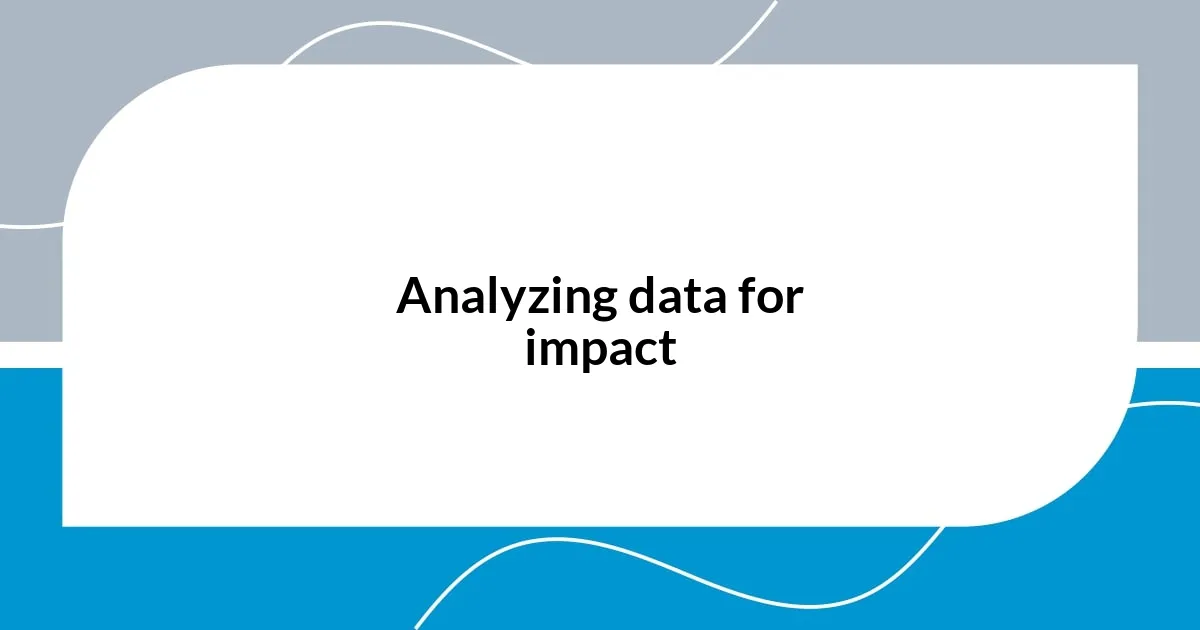 Analyzing data for impact